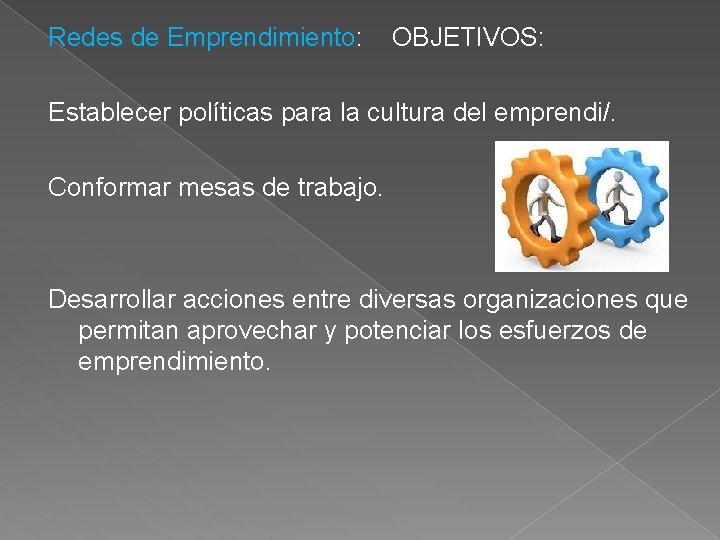 Redes de Emprendimiento: OBJETIVOS:

Establecer políticas para la cultura del emprendi/.

Conformar mesas de trabajo.

Desarrollar acciones entre diversas organizaciones que permitan aprovechar y potenciar los esfuerzos de emprendimiento.